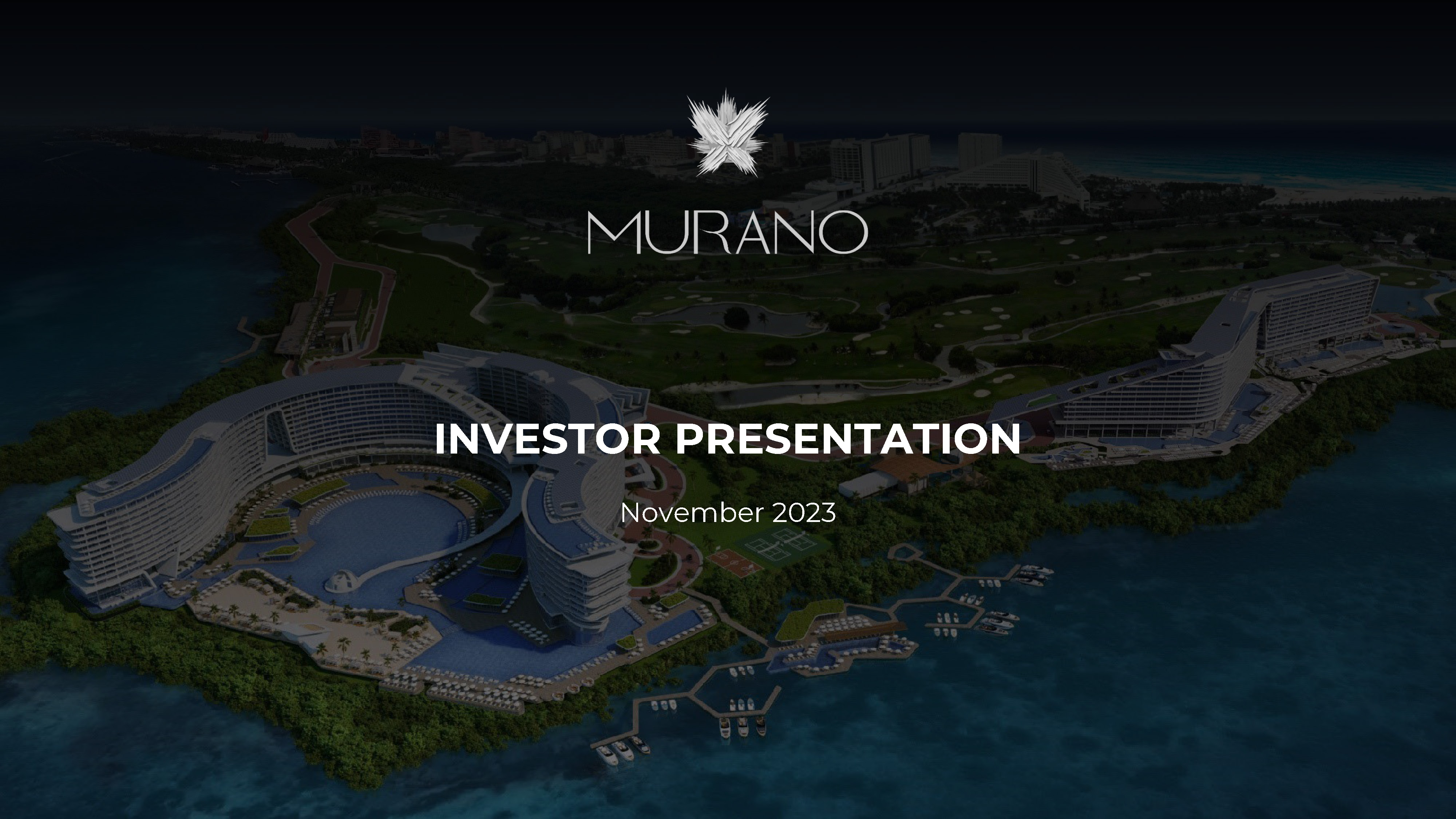 MURANO

INVESTOR PRESENTATION

November 2023